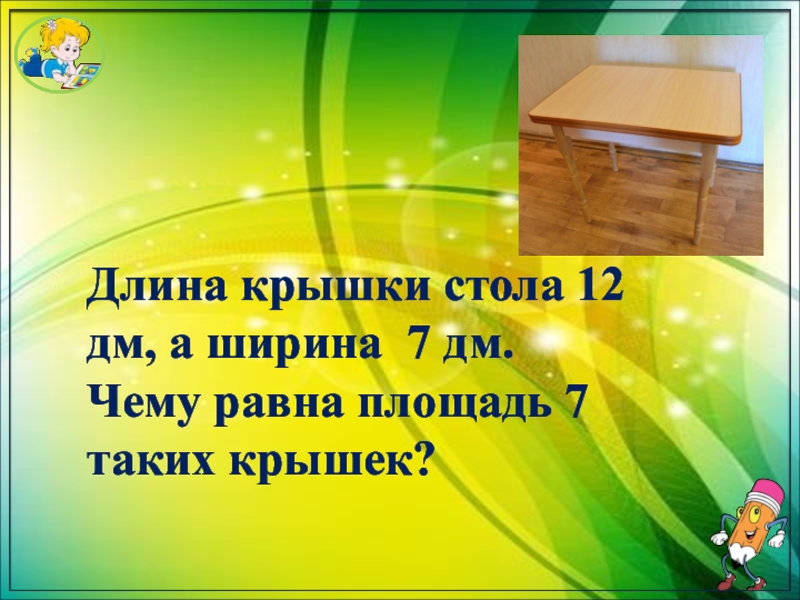 Длина крышки стола 12 дм, а ширина 7 дм. Чему равна площадь 7 таких крышек?